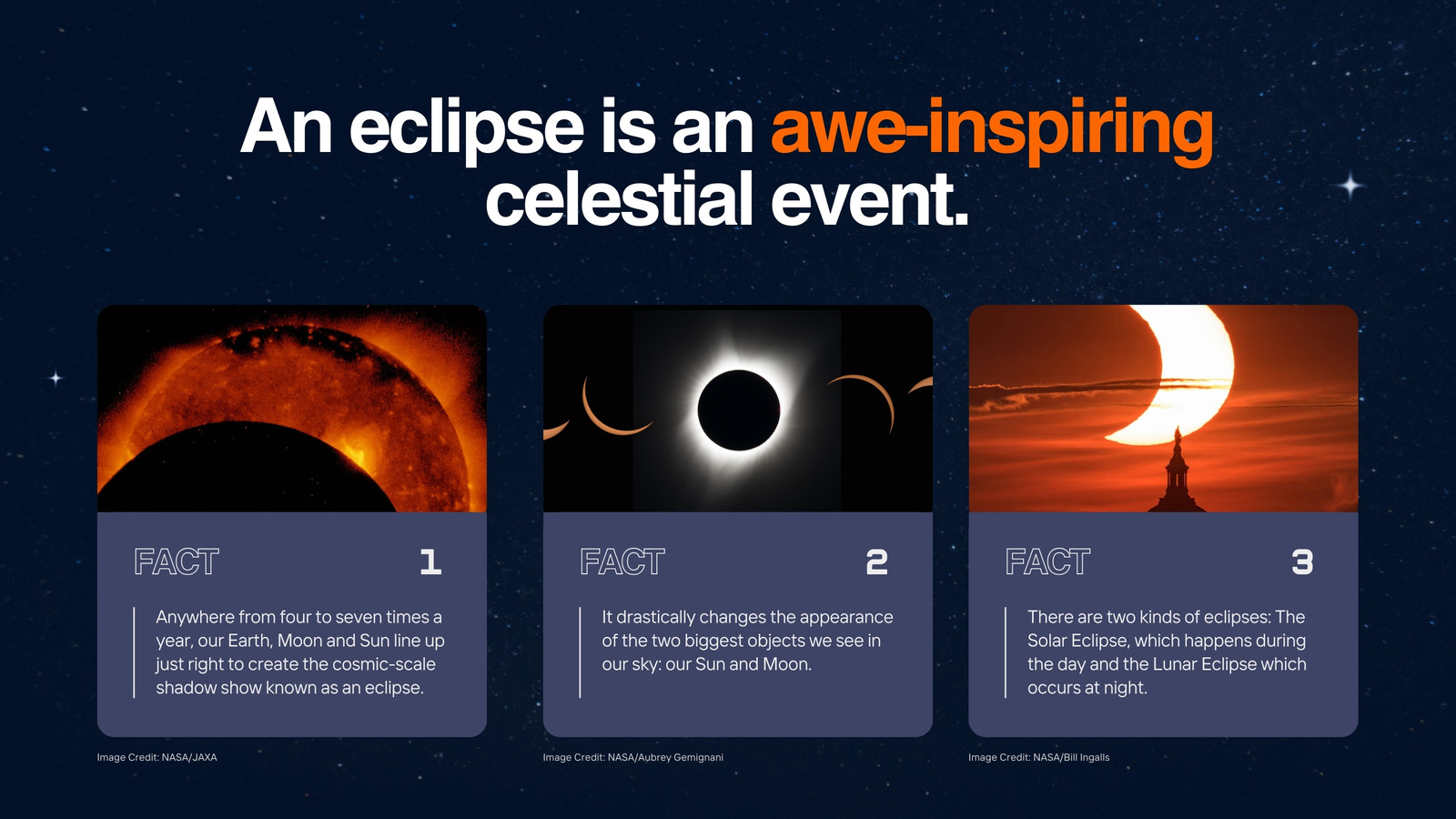 An eclipse is an awe-inspiring celestial event.

FACT 1

Anywhere from four to seven times a year, our Earth, Moon and Sun line up just right to create the cosmic-scale shadow show known as an eclipse.

Image Credit: NASA/JAXA

FACT 2

It drastically changes the appearance of the two biggest objects we see in our sky: our Sun and Moon.

Image Credit: NASA/Aubrey Gemignani

FACT 3

There are two kinds of eclipses: The Solar Eclipse, which happens during the day and the Lunar Eclipse which occurs at night.

Image Credit: NASA/Bill Ingalls